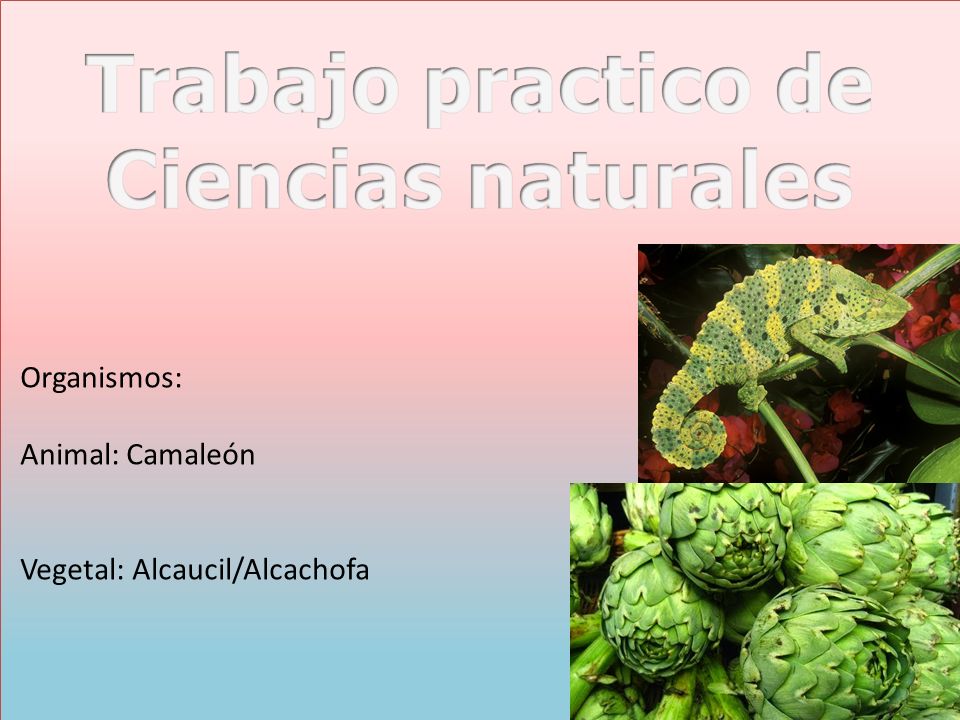 Trabajo practico de Ciencias naturales

Organismos:

Animal: Camaleón

Vegetal: Alcaucil/Alcachofa